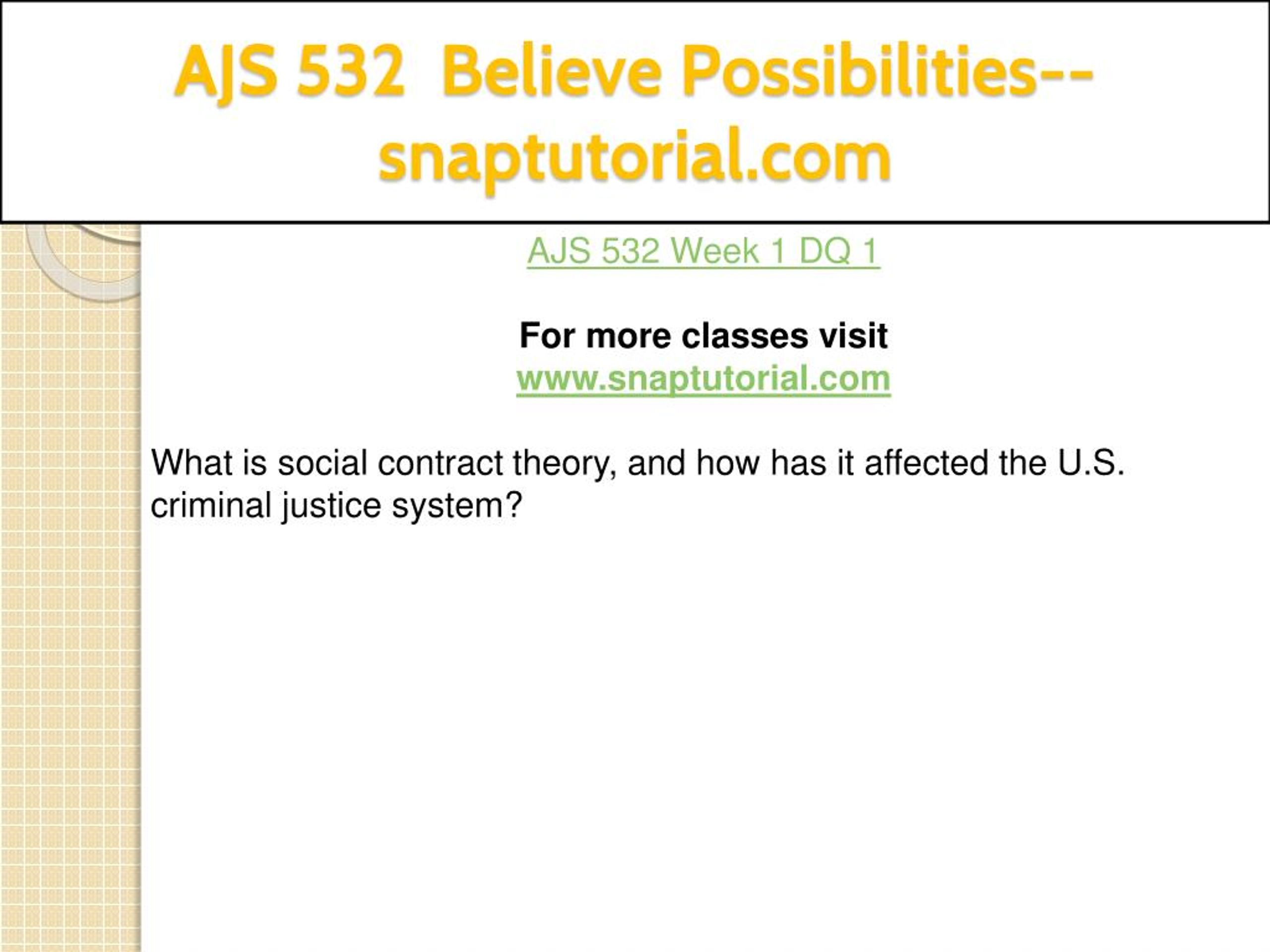 AJS 532 Believe Possibilities--snaptutorial.com

AJS 532 Week 1 DQ 1

For more classes visit
www.snaptutorial.com

What is social contract theory, and how has it affected the U.S. criminal justice system?